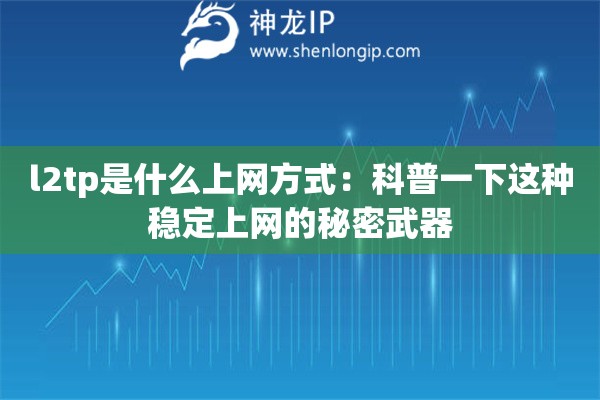 神龙IP
www.shenlongip.com

l2tp是什么上网方式：科普一下这种稳定上网的秘密武器